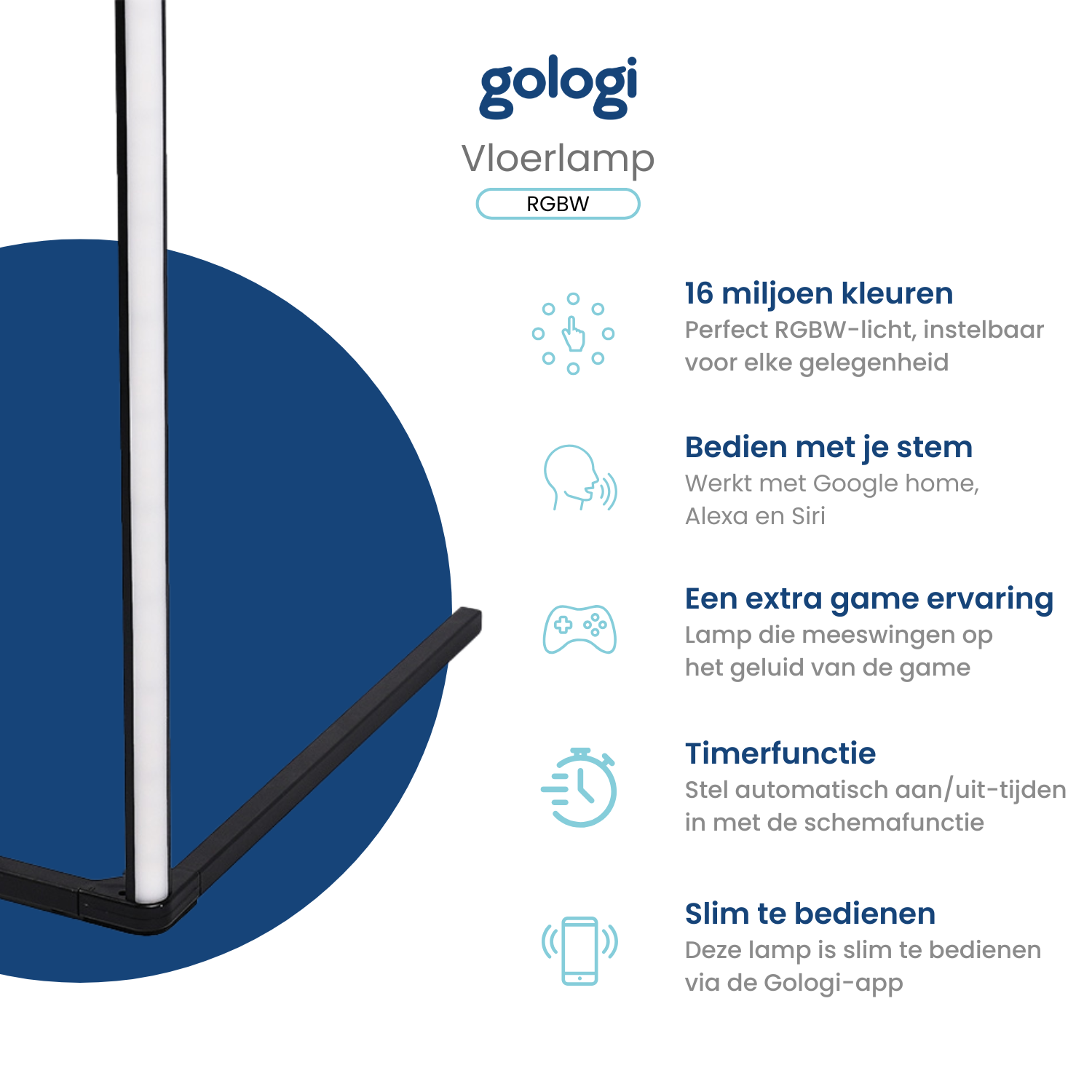 gologi

Vloerlamp

RGBW

16 miljoen kleuren
Perfect RGBW-licht, instelbaar voor elke gelegenheid

Bedien met je stem
Werkt met Google home, Alexa en Siri

Een extra game ervaring
Lamp die meeswingen op het geluid van de game

Timerfunctie
Stel automatisch aan/uit-tijden in met de schemafunctie

Slim te bedienen
Deze lamp is slim te bedienen via de Gologi-app